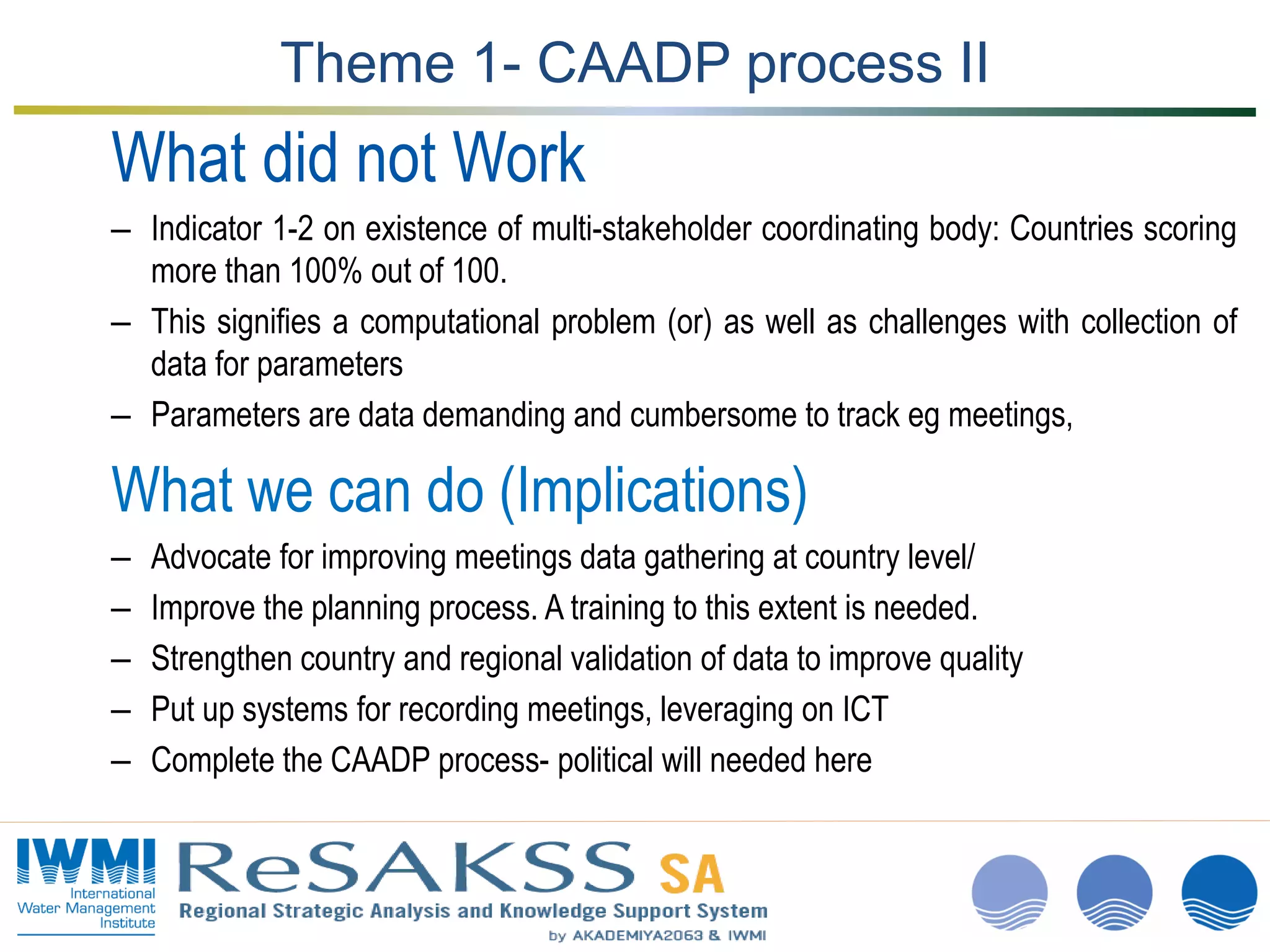 Theme 1- CAADP process II

What did not Work

– Indicator 1-2 on existence of multi-stakeholder coordinating body: Countries scoring more than 100% out of 100.

– This signifies a computational problem (or) as well as challenges with collection of data for parameters

– Parameters are data demanding and cumbersome to track eg meetings,

What we can do (Implications)

– Advocate for improving meetings data gathering at country level/

– Improve the planning process. A training to this extent is needed.

– Strengthen country and regional validation of data to improve quality

– Put up systems for recording meetings, leveraging on ICT

– Complete the CAADP process- political will needed here

IWMI International Water Management Institute

ReSAKSS SA
Regional Strategic Analysis and Knowledge Support System
by AKADEMIYA2063 & IWMI